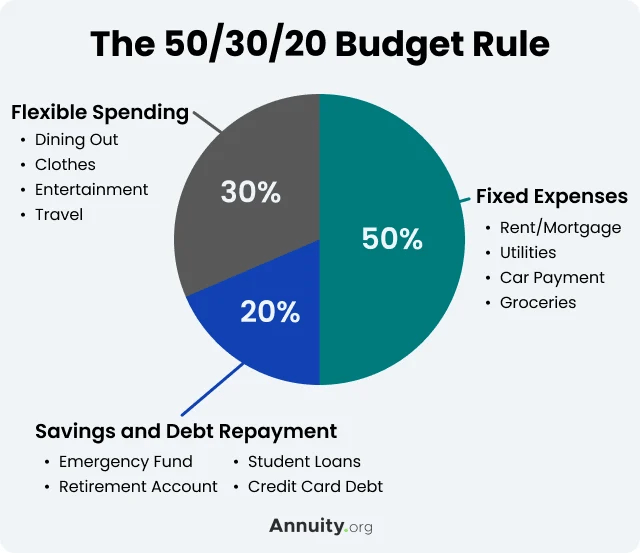 The 50/30/20 Budget Rule

Flexible Spending
• Dining Out
• Clothes
• Entertainment
• Travel

30%

50%

20%

Fixed Expenses
• Rent/Mortgage
• Utilities
• Car Payment
• Groceries

Savings and Debt Repayment
• Emergency Fund
• Retirement Account
• Student Loans
• Credit Card Debt

Annuity.org